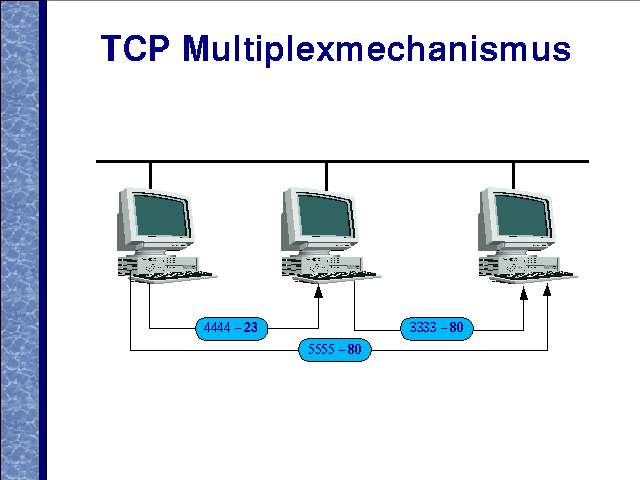 TCP Multiplexmechanismus

4444 – 23

3333 – 80

5555 – 80